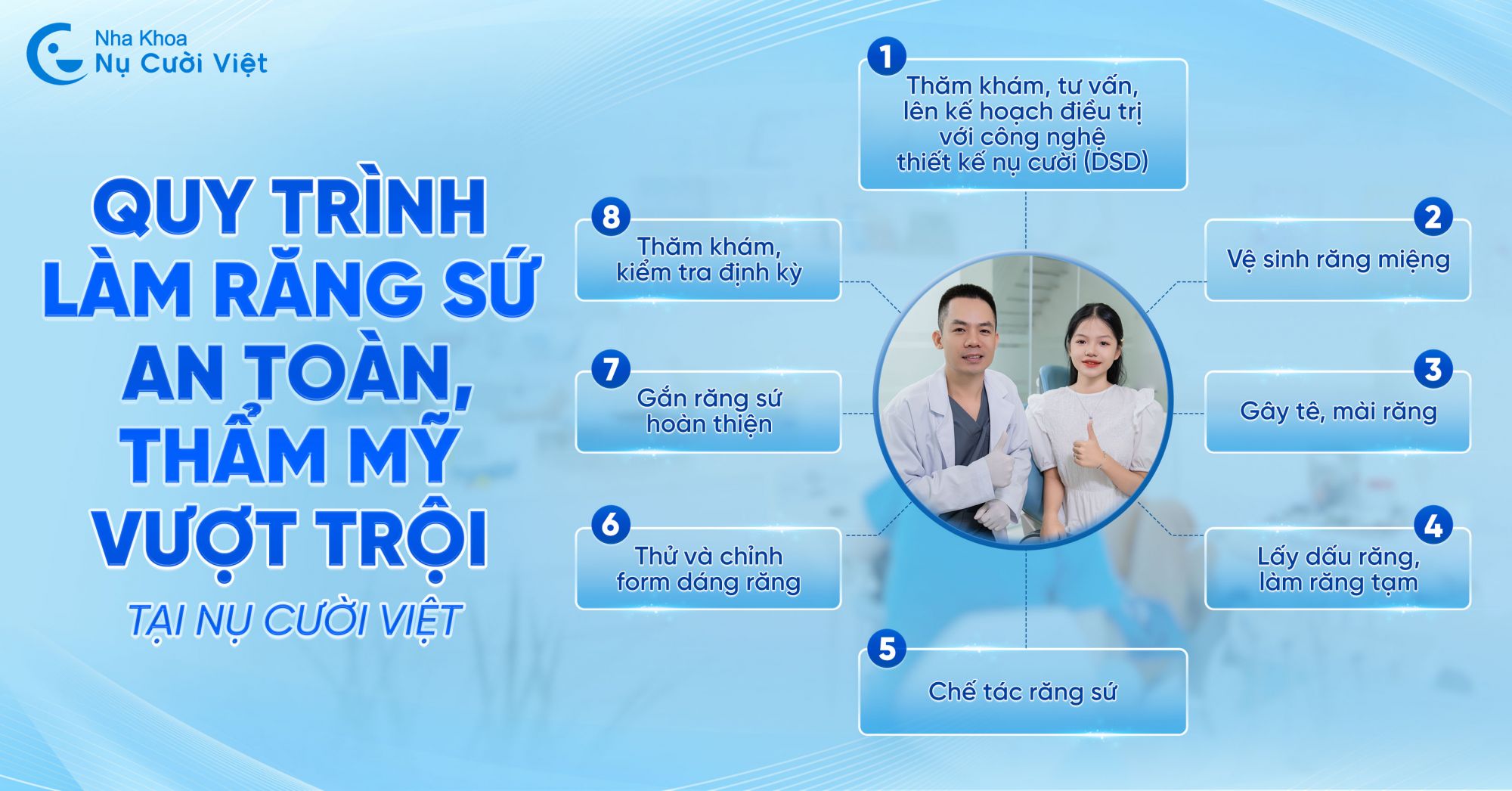 Nha Khoa
Nụ Cười Việt

QUY TRÌNH LÀM RĂNG SỨ AN TOÀN, THẨM MỸ VƯỢT TRỘI

TẠI NỤ CƯỜI VIỆT

1
Thăm khám, tư vấn, lên kế hoạch điều trị với công nghệ thiết kế nụ cười (DSD)

2
Vệ sinh răng miệng

3
Gây tê, mài răng

4
Lấy dấu răng, làm răng tạm

5
Chế tác răng sứ

6
Thử và chỉnh form dáng răng

7
Gắn răng sứ hoàn thiện

8
Thăm khám, kiểm tra định kỳ